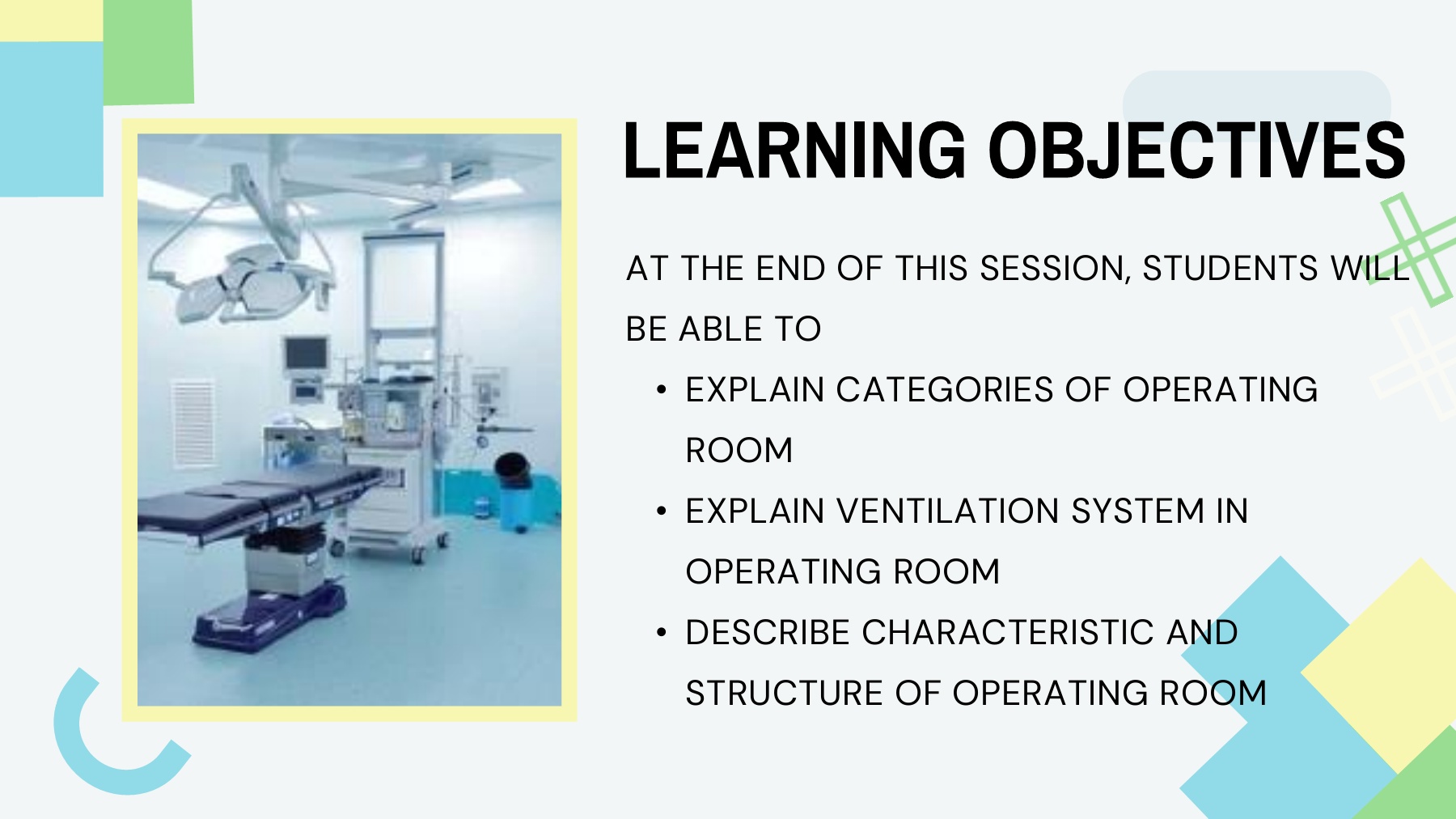 LEARNING OBJECTIVES

AT THE END OF THIS SESSION, STUDENTS WILL BE ABLE TO

• EXPLAIN CATEGORIES OF OPERATING ROOM
• EXPLAIN VENTILATION SYSTEM IN OPERATING ROOM
• DESCRIBE CHARACTERISTIC AND STRUCTURE OF OPERATING ROOM